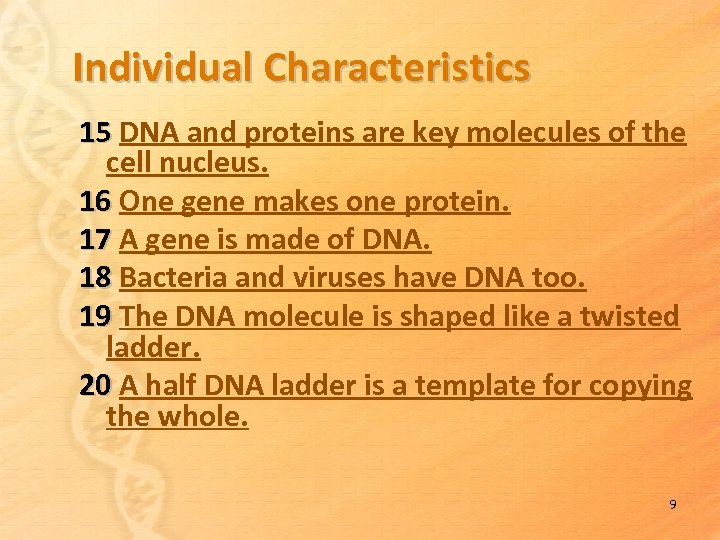 Individual Characteristics

15 DNA and proteins are key molecules of the cell nucleus.

16 One gene makes one protein.

17 A gene is made of DNA.

18 Bacteria and viruses have DNA too.

19 The DNA molecule is shaped like a twisted ladder.

20 A half DNA ladder is a template for copying the whole.

9